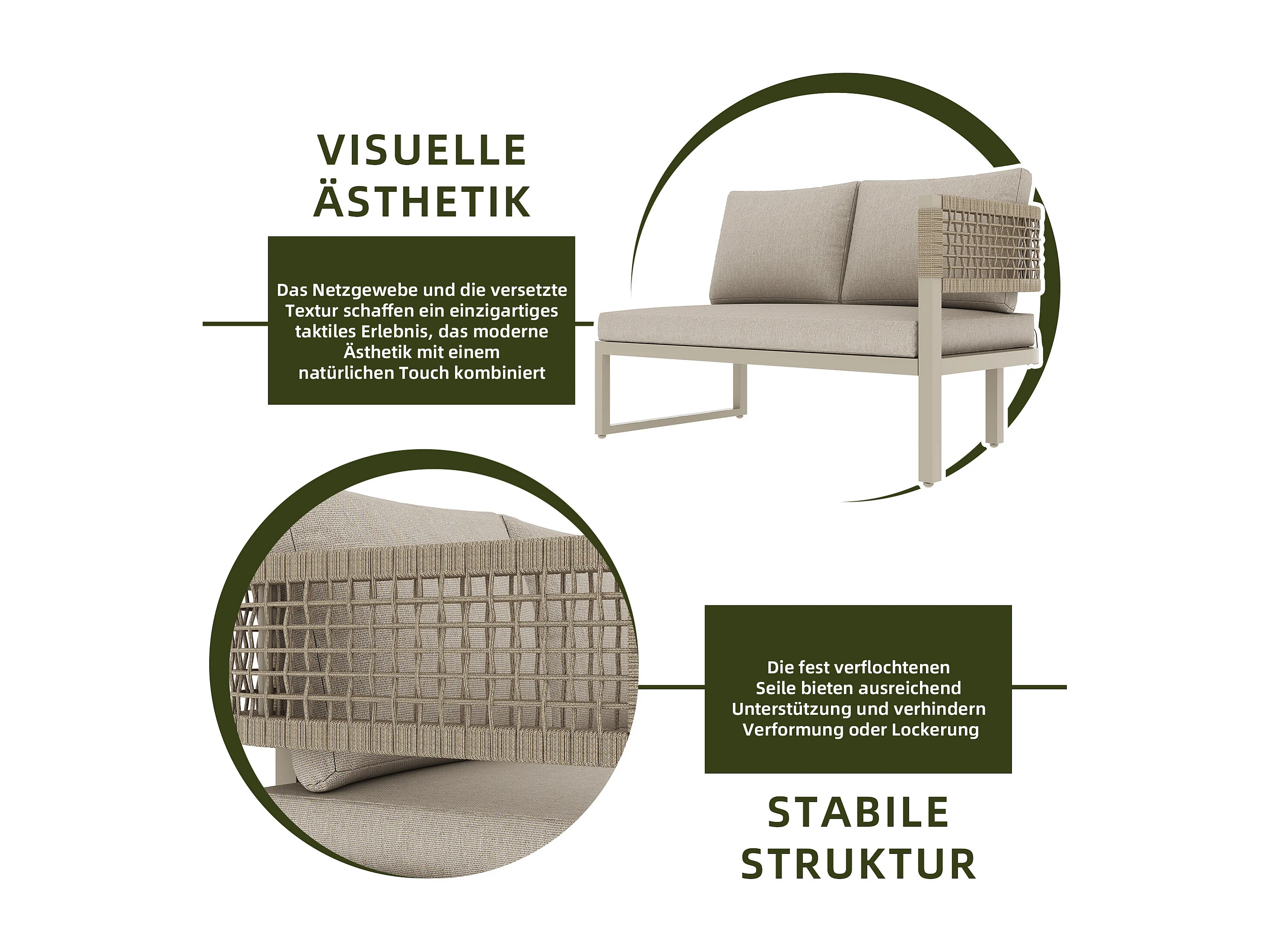 VISUELLE ÄSTHETIK

Das Netzgewebe und die versetzte Textur schaffen ein einzigartiges taktiles Erlebnis, das moderne Ästhetik mit einem natürlichen Touch kombiniert

Die fest verflochtenen Seile bieten ausreichend Unterstützung und verhindern Verformung oder Lockerung

STABILE STRUKTUR